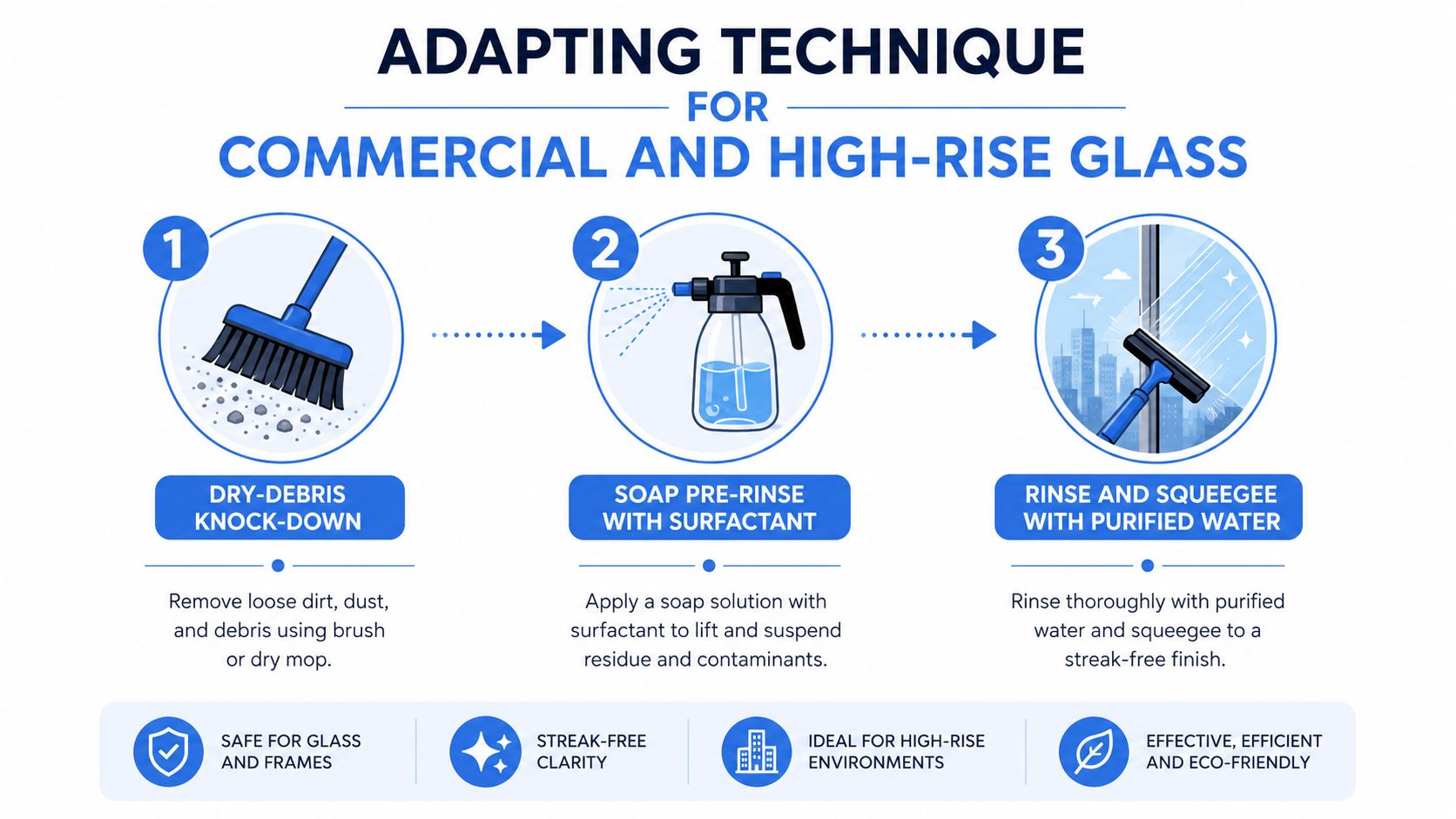 ADAPTING TECHNIQUE
FOR
COMMERCIAL AND HIGH-RISE GLASS

1

DRY-DEBRIS KNOCK-DOWN

Remove loose dirt, dust, and debris using brush or dry mop.

2

SOAP PRE-RINSE WITH SURFACTANT

Apply a soap solution with surfactant to lift and suspend residue and contaminants.

3

RINSE AND SQUEEGEE WITH PURIFIED WATER

Rinse thoroughly with purified water and squeegee to a streak-free finish.

SAFE FOR GLASS AND FRAMES

STREAK-FREE CLARITY

IDEAL FOR HIGH-RISE ENVIRONMENTS

EFFECTIVE, EFFICIENT AND ECO-FRIENDLY